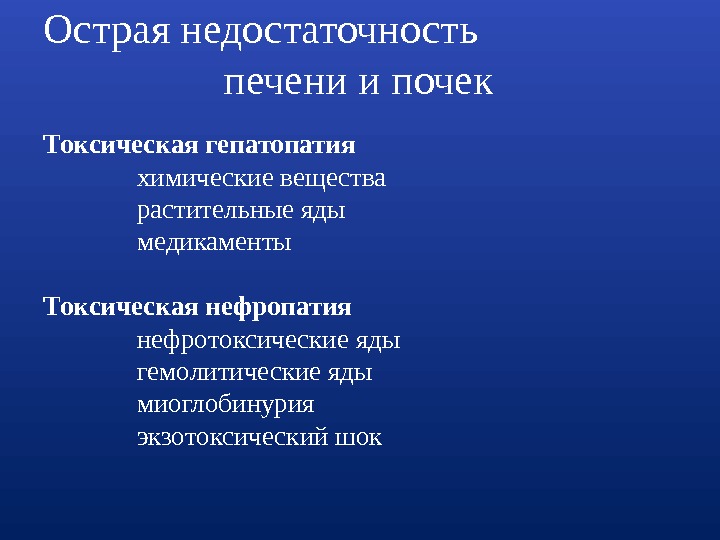 Острая недостаточность печени и почек

Токсическая гепатопатия
химические вещества
растительные яды
медикаменты

Токсическая нефропатия
нефротоксические яды
гемолитические яды
миоглобинурия
экзотоксический шок